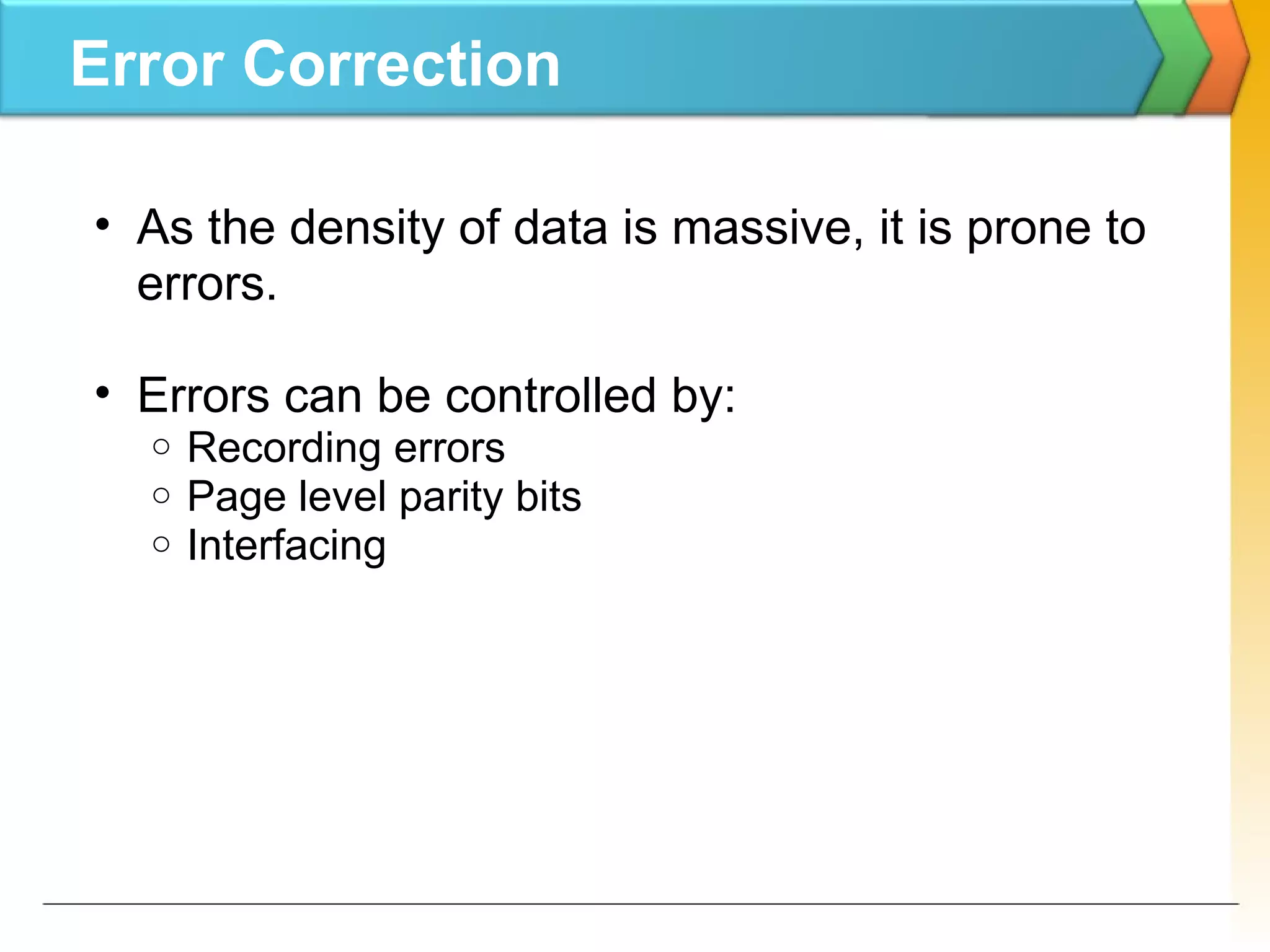 Error Correction

• As the density of data is massive, it is prone to errors.

• Errors can be controlled by:
  ○ Recording errors
  ○ Page level parity bits
  ○ Interfacing